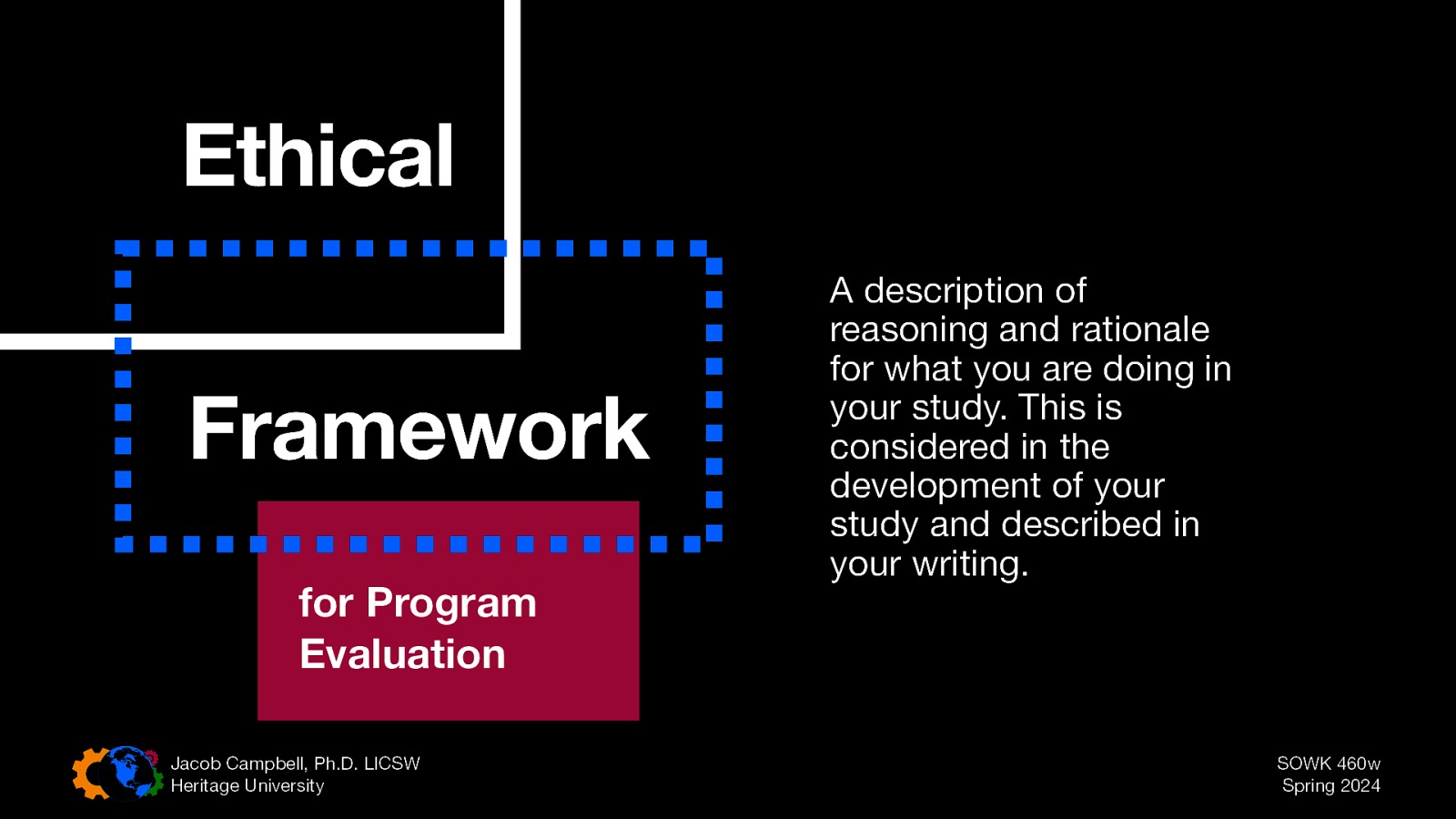 Ethical

Framework

for Program Evaluation

A description of reasoning and rationale for what you are doing in your study. This is considered in the development of your study and described in your writing.

Jacob Campbell, Ph.D. LICSW
Heritage University

SOWK 460w
Spring 2024